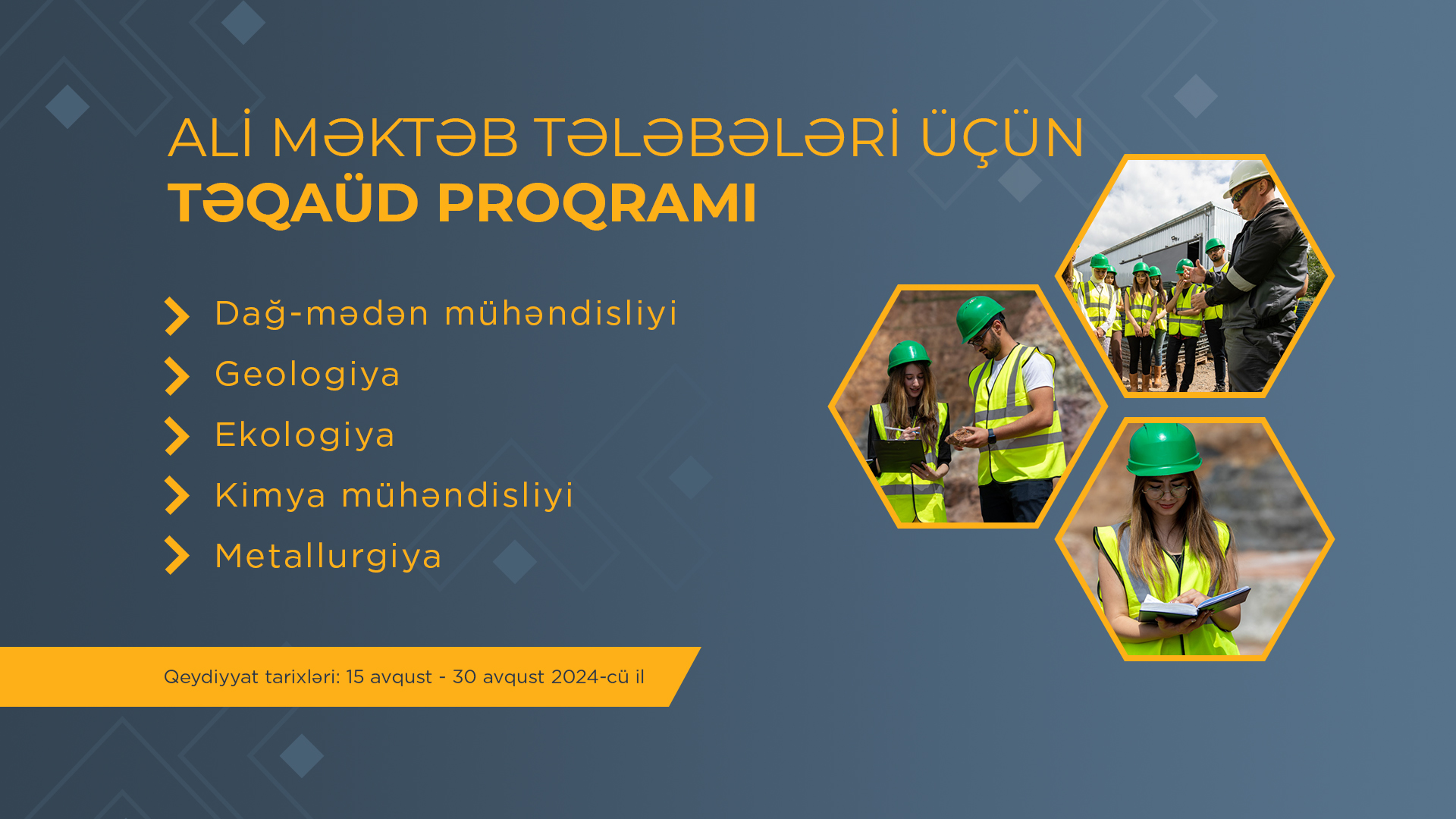 ALİ MƏKTƏB TƏLƏBƏLƏRİ ÜÇÜN
TƏQAÜD PROQRAMI

Dağ-mədən mühəndisliyi
Geologiya
Ekologiya
Kimya mühəndisliyi
Metallurgiya

Qeydiyyat tarixləri: 15 avqust - 30 avqust 2024-cü il